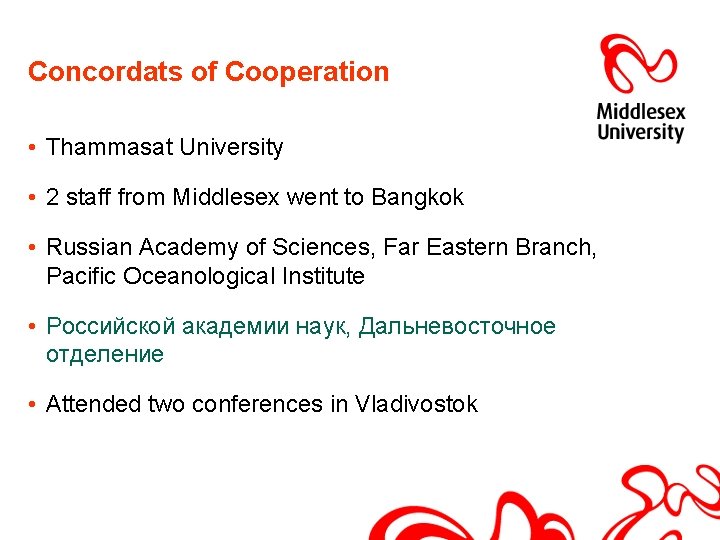 Concordats of Cooperation

Middlesex University

• Thammasat University

• 2 staff from Middlesex went to Bangkok

• Russian Academy of Sciences, Far Eastern Branch, Pacific Oceanological Institute

• Российской академии наук, Дальневосточное отделение

• Attended two conferences in Vladivostok